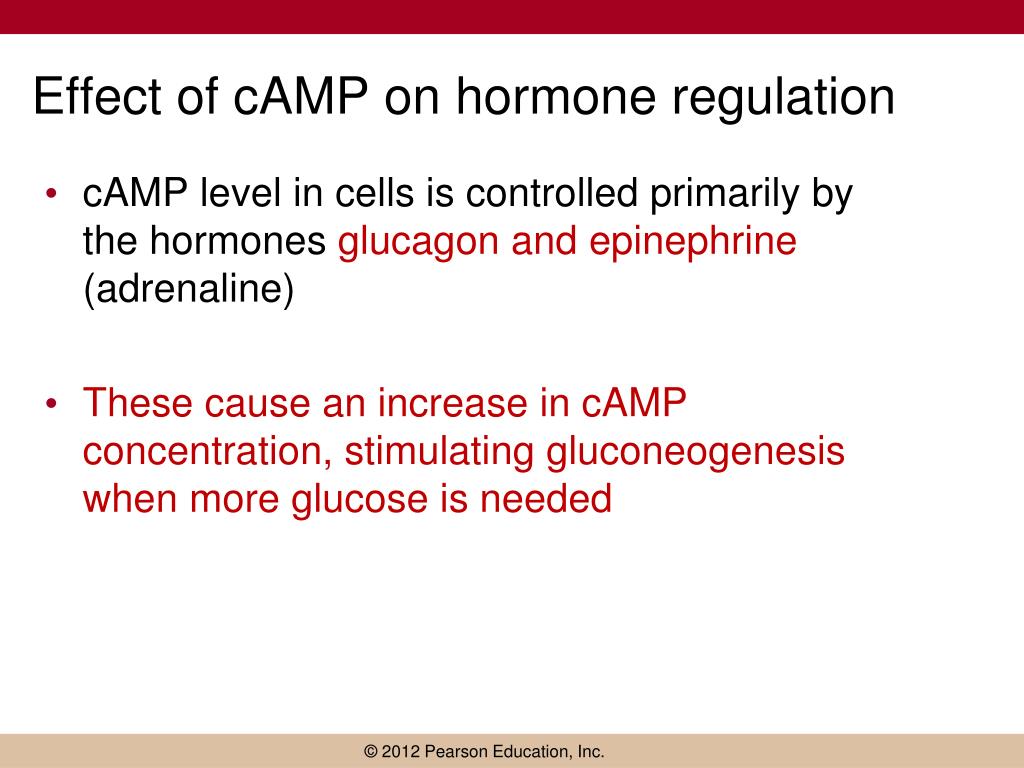 Effect of cAMP on hormone regulation

• cAMP level in cells is controlled primarily by the hormones glucagon and epinephrine (adrenaline)

• These cause an increase in cAMP concentration, stimulating gluconeogenesis when more glucose is needed

© 2012 Pearson Education, Inc.